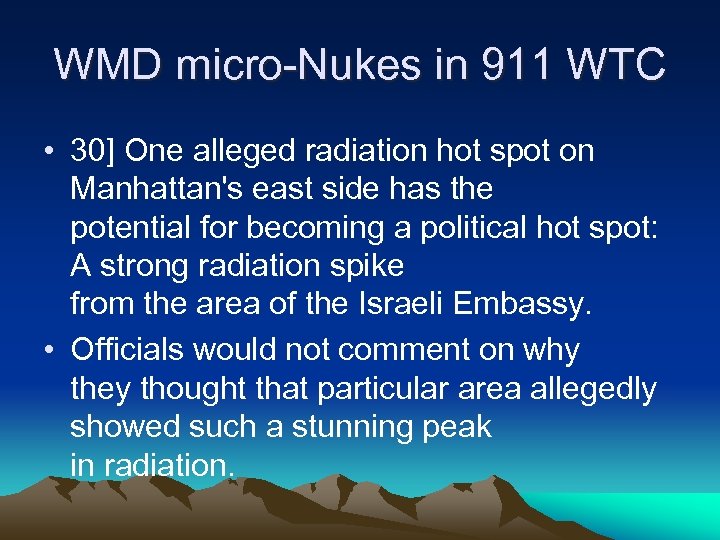 WMD micro-Nukes in 911 WTC

• 30] One alleged radiation hot spot on Manhattan's east side has the potential for becoming a political hot spot: A strong radiation spike from the area of the Israeli Embassy.

• Officials would not comment on why they thought that particular area allegedly showed such a stunning peak in radiation.